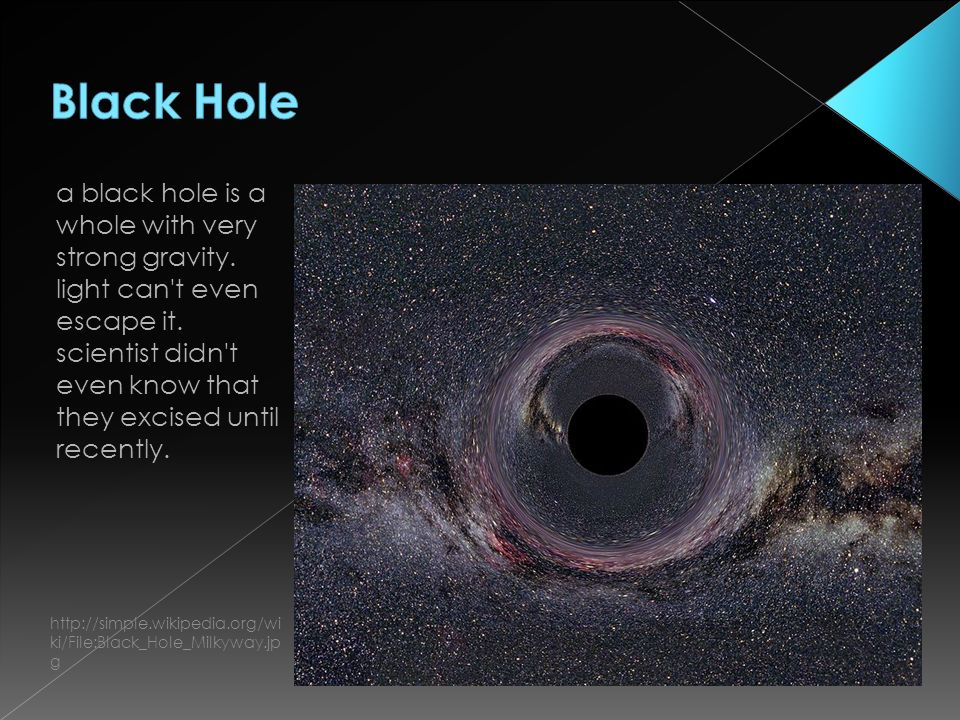 Black Hole

a black hole is a whole with very strong gravity. light can't even escape it. scientist didn't even know that they excised until recently.

http://simple.wikipedia.org/wiki/File:Black_Hole_Milkyway.jpg